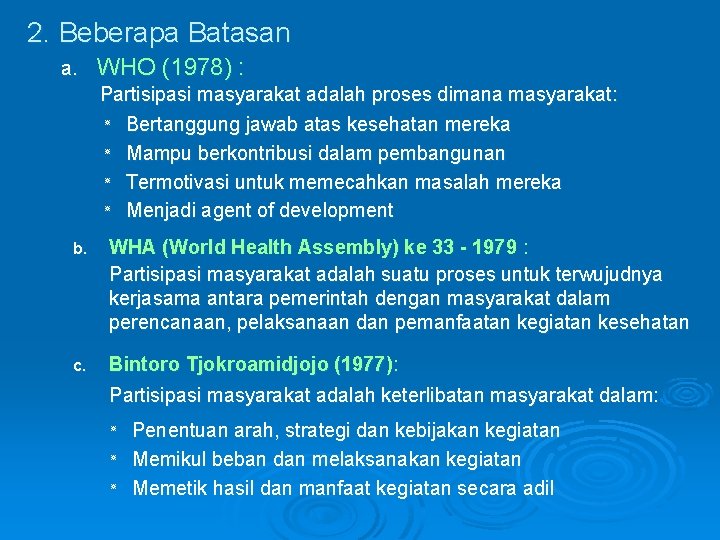 2. Beberapa Batasan

a. WHO (1978) :

Partisipasi masyarakat adalah proses dimana masyarakat:

* Bertanggung jawab atas kesehatan mereka
* Mampu berkontribusi dalam pembangunan
* Termotivasi untuk memecahkan masalah mereka
* Menjadi agent of development

b. WHA (World Health Assembly) ke 33 - 1979 :

Partisipasi masyarakat adalah suatu proses untuk terwujudnya kerjasama antara pemerintah dengan masyarakat dalam perencanaan, pelaksanaan dan pemanfaatan kegiatan kesehatan

c. Bintoro Tjokroamidjojo (1977):

Partisipasi masyarakat adalah keterlibatan masyarakat dalam:

* Penentuan arah, strategi dan kebijakan kegiatan
* Memikul beban dan melaksanakan kegiatan
* Memetik hasil dan manfaat kegiatan secara adil